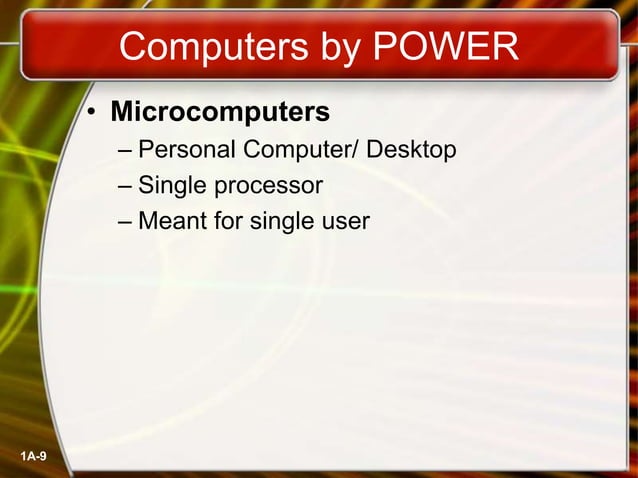 Computers by POWER

• Microcomputers
– Personal Computer/ Desktop
– Single processor
– Meant for single user

1A-9